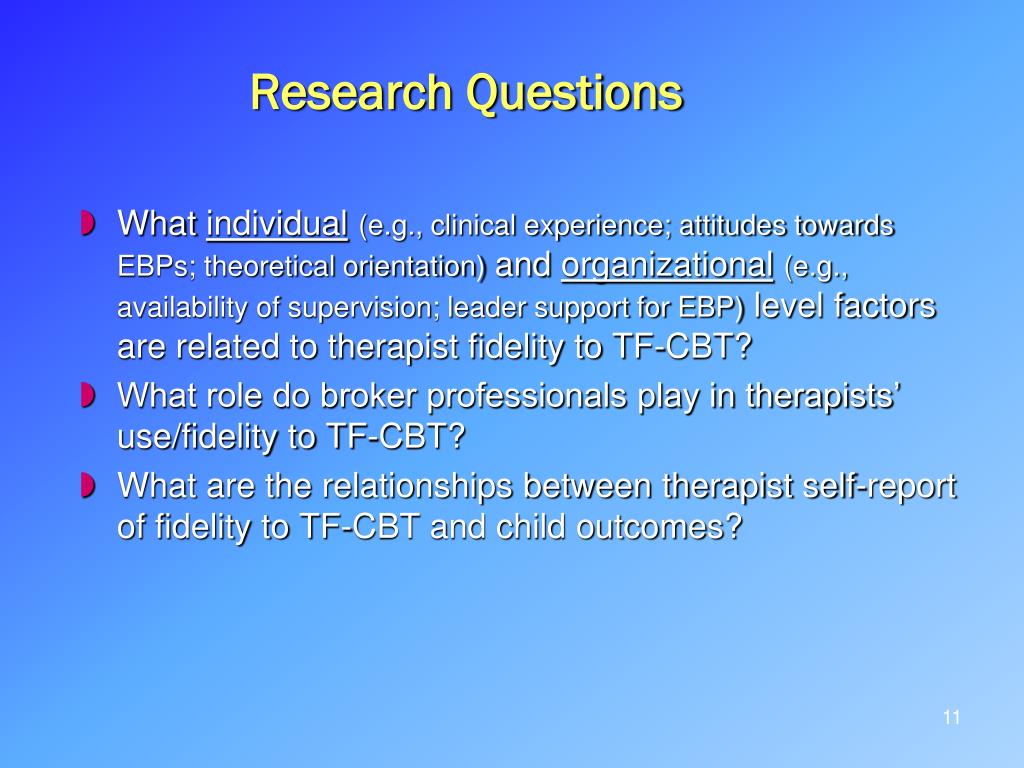 Research Questions

What individual (e.g., clinical experience; attitudes towards EBPs; theoretical orientation) and organizational (e.g., availability of supervision; leader support for EBP) level factors are related to therapist fidelity to TF-CBT?

What role do broker professionals play in therapists' use/fidelity to TF-CBT?

What are the relationships between therapist self-report of fidelity to TF-CBT and child outcomes?

11